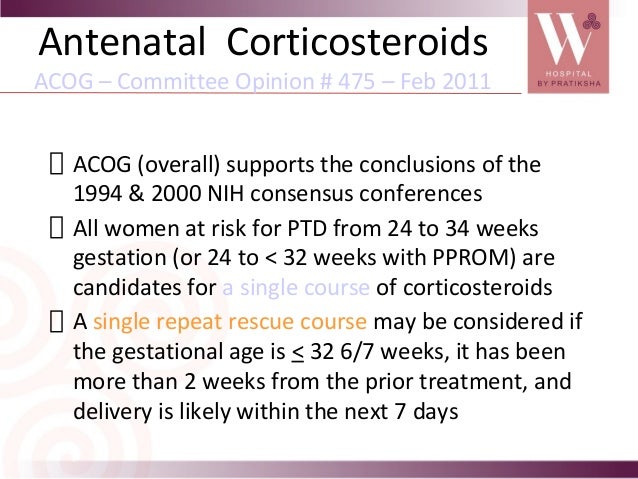 Antenatal Corticosteroids
ACOG – Committee Opinion # 475 – Feb 2011

W
HOSPITAL
BY PRATIKSHA

 ACOG (overall) supports the conclusions of the 1994 & 2000 NIH consensus conferences
 All women at risk for PTD from 24 to 34 weeks gestation (or 24 to < 32 weeks with PPROM) are candidates for a single course of corticosteroids
 A single repeat rescue course may be considered if the gestational age is $\leq$ 32 6/7 weeks, it has been more than 2 weeks from the prior treatment, and delivery is likely within the next 7 days